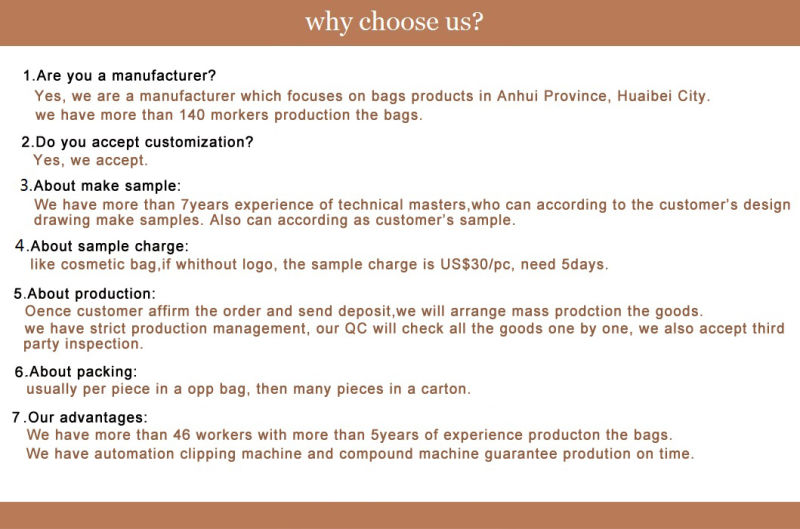 why choose us?

1.Are you a manufacturer?
Yes, we are a manufacturer which focuses on bags products in Anhui Province, Huaibei City.
we have more than 140 morkers production the bags.

2.Do you accept customization?
Yes, we accept.

3.About make sample:
We have more than 7years experience of technical masters,who can according to the customer's design drawing make samples. Also can according as customer's sample.

4.About sample charge:
like cosmetic bag,if whithout logo, the sample charge is US$30/pc, need 5days.

5.About production:
Oence customer affirm the order and send deposit,we will arrange mass prodction the goods.
we have strict production management, our QC will check all the goods one by one, we also accept third party inspection.

6.About packing:
usually per piece in a opp bag, then many pieces in a carton.

7.Our advantages:
We have more than 46 workers with more than 5years of experience producton the bags.
We have automation clipping machine and compound machine guarantee prodution on time.